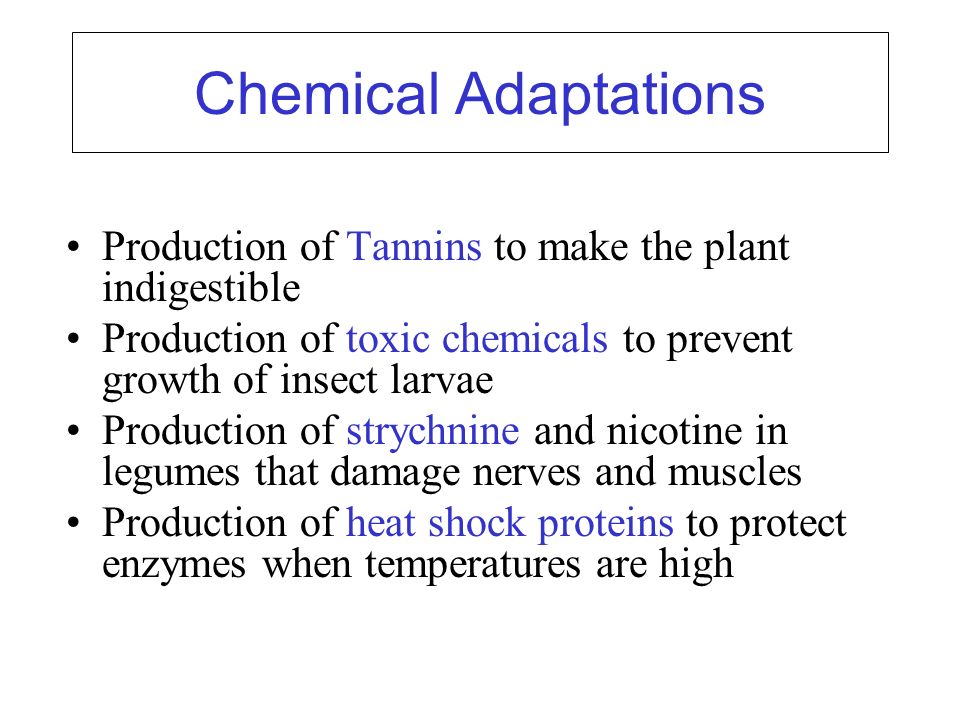 Chemical Adaptations

• Production of Tannins to make the plant indigestible
• Production of toxic chemicals to prevent growth of insect larvae
• Production of strychnine and nicotine in legumes that damage nerves and muscles
• Production of heat shock proteins to protect enzymes when temperatures are high